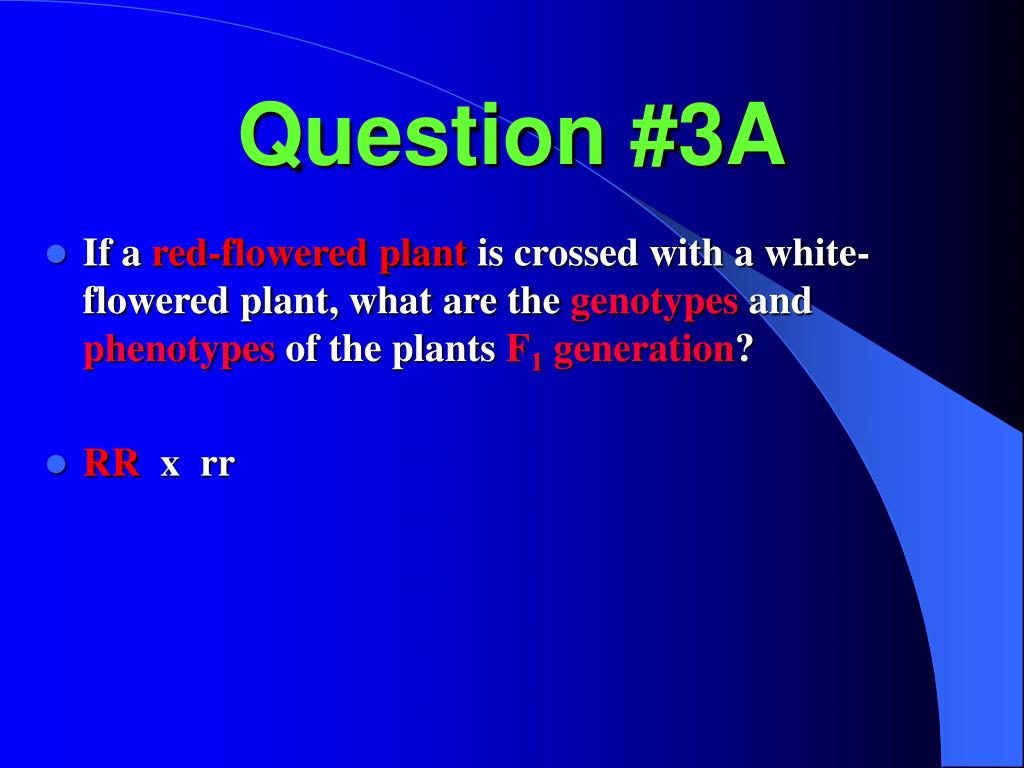 Question #3A

- If a red-flowered plant is crossed with a white-flowered plant, what are the genotypes and phenotypes of the plants $F_1$ generation?

- RR x rr